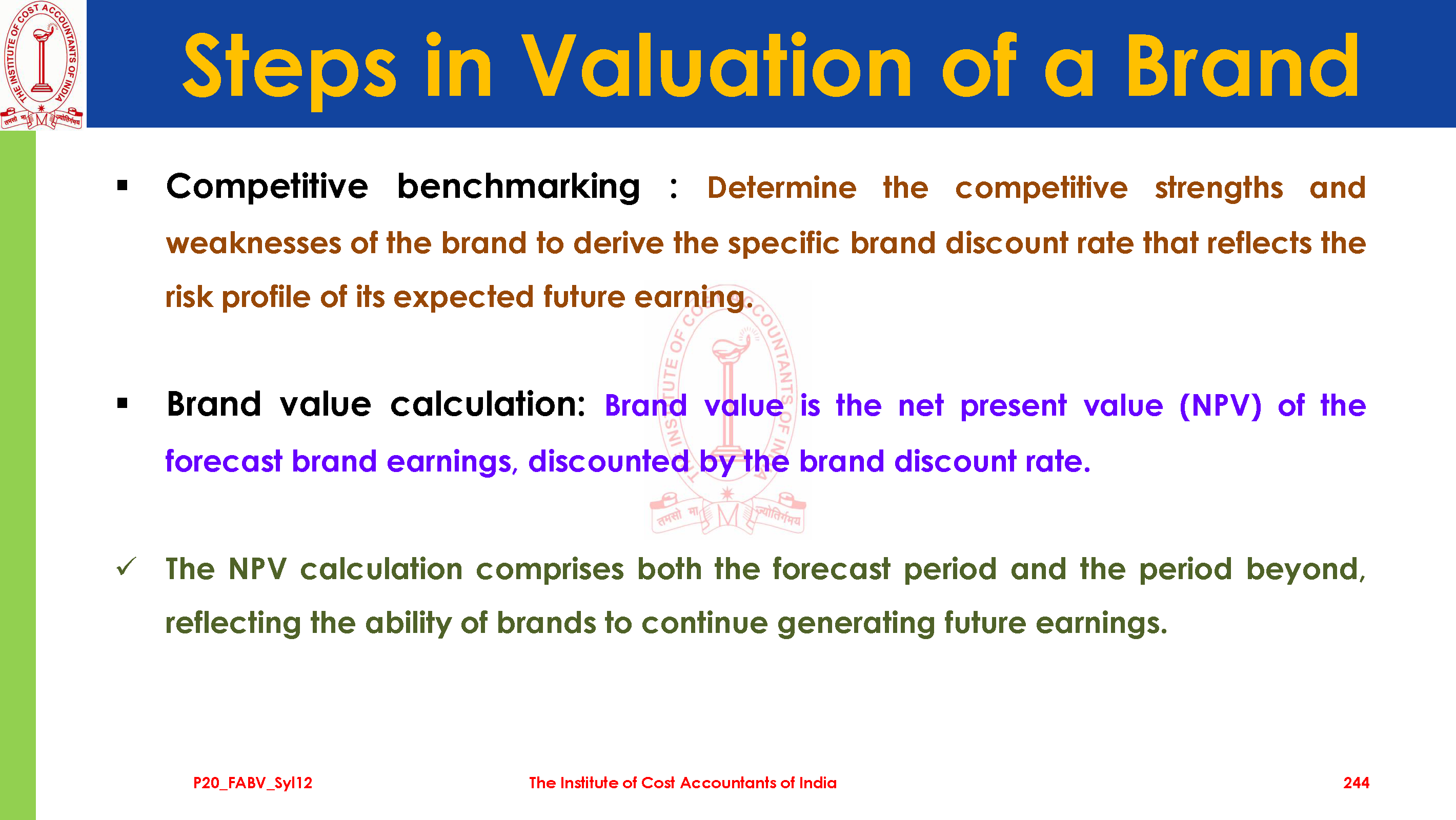 THE INSTITUTE OF COST ACCOUNTANTS OF INDIA
तमसो मा ज्योतिर्गमय

Steps in Valuation of a Brand

▪ Competitive benchmarking : Determine the competitive strengths and weaknesses of the brand to derive the specific brand discount rate that reflects the risk profile of its expected future earning.

▪ Brand value calculation: Brand value is the net present value (NPV) of the forecast brand earnings, discounted by the brand discount rate.

✓ The NPV calculation comprises both the forecast period and the period beyond, reflecting the ability of brands to continue generating future earnings.

P20_FABV_Syl12 The Institute of Cost Accountants of India 244